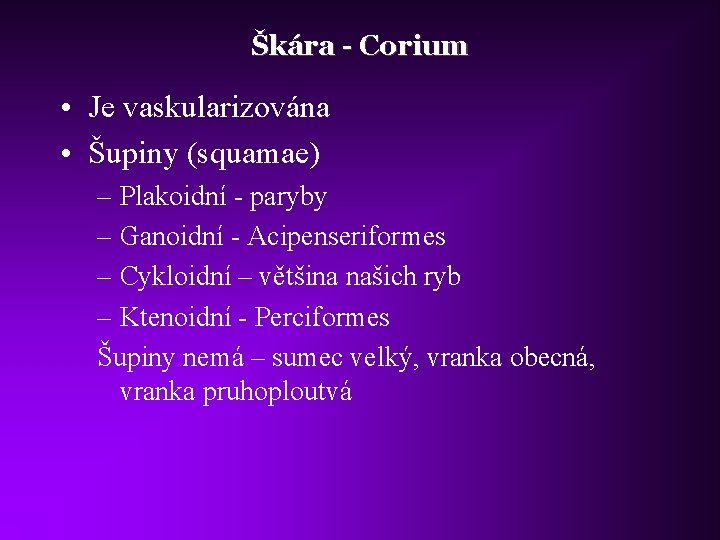 Škára - Corium

• Je vaskularizována
• Šupiny (squamae)
– Plakoidní - paryby
– Ganoidní - Acipenseriformes
– Cykloidní – většina našich ryb
– Ktenoidní - Perciformes
Šupiny nemá – sumec velký, vranka obecná, vranka pruhoploutvá